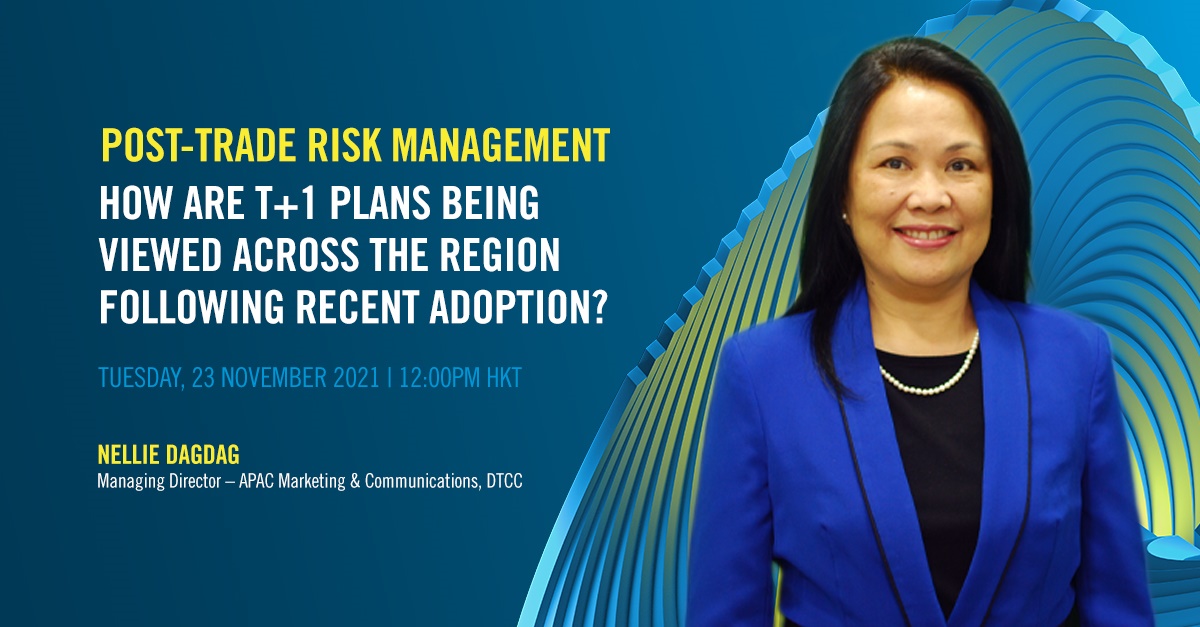 POST-TRADE RISK MANAGEMENT
HOW ARE T+1 PLANS BEING VIEWED ACROSS THE REGION FOLLOWING RECENT ADOPTION?

TUESDAY, 23 NOVEMBER 2021 | 12:00PM HKT

NELLIE DAGDAG
Managing Director – APAC Marketing & Communications, DTCC